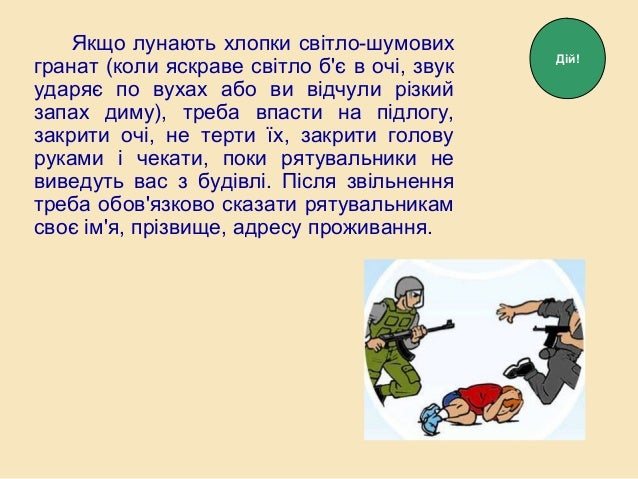 Якщо лунають хлопки світло-шумових гранат (коли яскраве світло б'є в очі, звук ударяє по вухах або ви відчули різкий запах диму), треба впасти на підлогу, закрити очі, не терти їх, закрити голову руками і чекати, поки рятувальники не виведуть вас з будівлі. Після звільнення треба обов'язково сказати рятувальникам своє ім'я, прізвище, адресу проживання.

Дій!